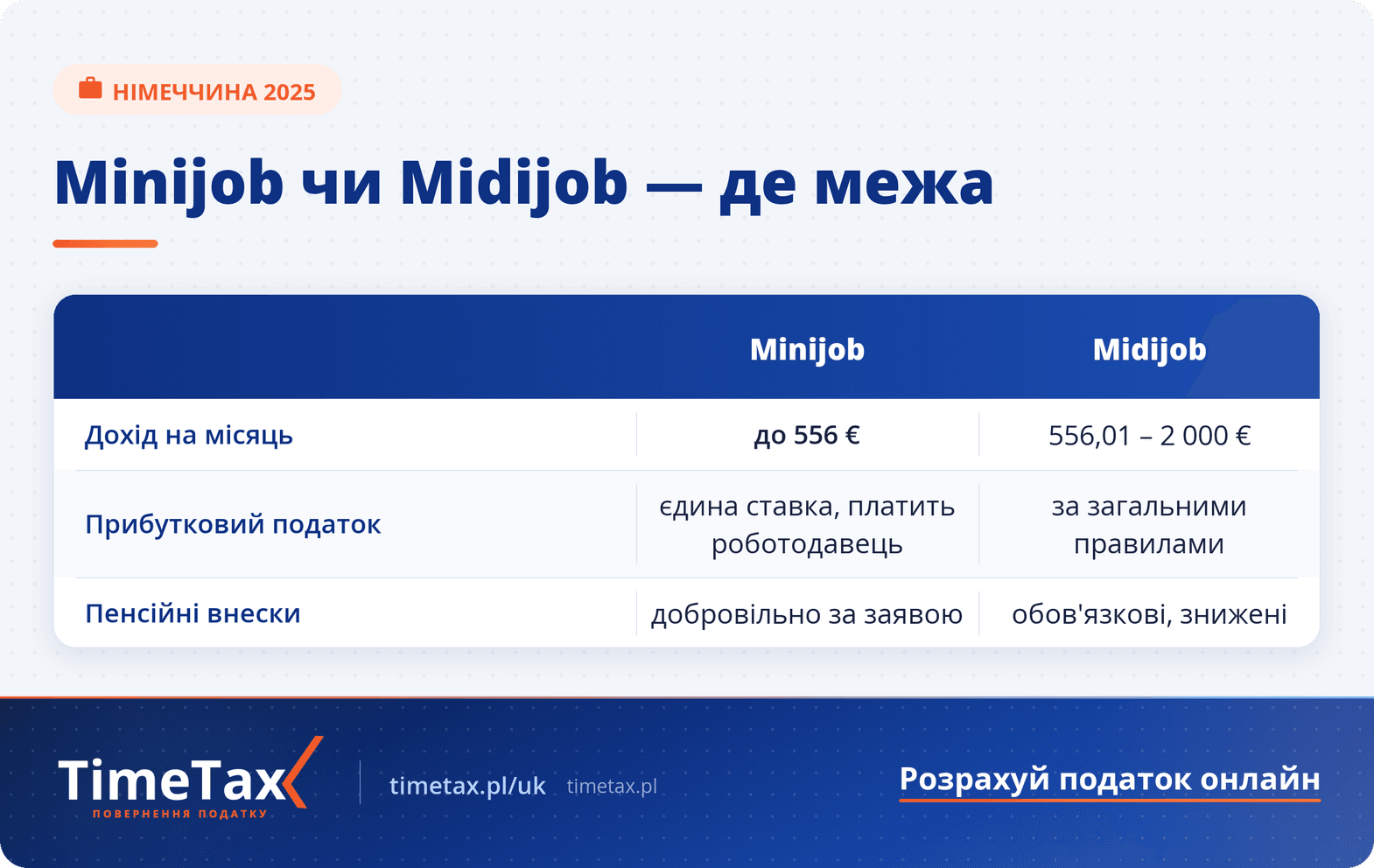 НІМЕЧЧИНА 2025

Minijob чи Midijob — де межа

| | Minijob | Midijob |
|---|---|---|
| Дохід на місяць | до 556 € | 556,01 – 2 000 € |
| Прибутковий податок | єдина ставка, платить роботодавець | за загальними правилами |
| Пенсійні внески | добровільно за заявою | обов'язкові, знижені |

TimeTax
ПОВЕРНЕННЯ ПОДАТКУ

timetax.pl/uk timetax.pl

Розрахуй податок онлайн